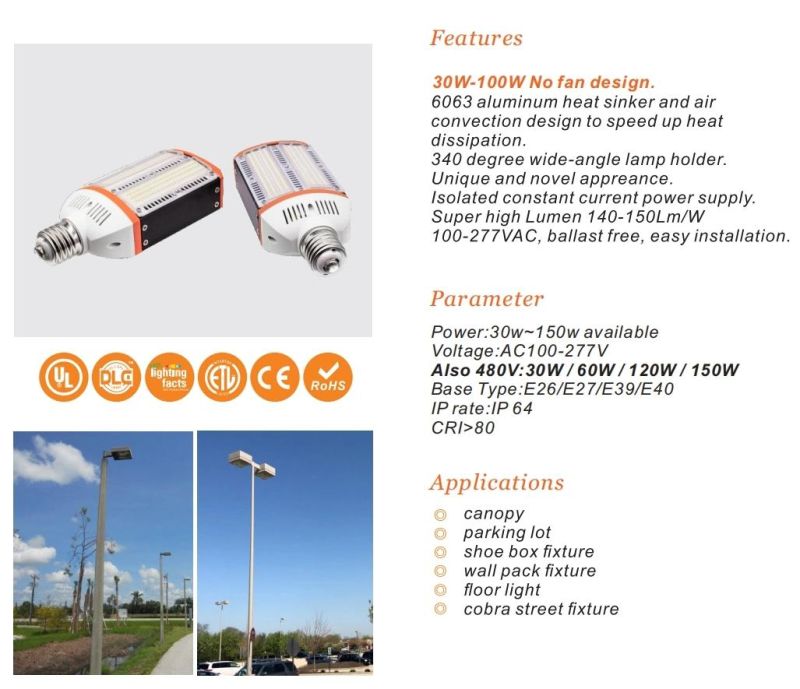 UL DLC lighting facts ETL CE RoHS

Features

30W-100W No fan design.
6063 aluminum heat sinker and air convection design to speed up heat dissipation.
340 degree wide-angle lamp holder.
Unique and novel appreance.
Isolated constant current power supply.
Super high Lumen 140-150Lm/W
100-277VAC, ballast free, easy installation.

Parameter

Power:30w~150w available
Voltage:AC100-277V
Also 480V:30W / 60W / 120W / 150W
Base Type:E26/E27/E39/E40
IP rate:IP 64
CRI>80

Applications

canopy
parking lot
shoe box fixture
wall pack fixture
floor light
cobra street fixture